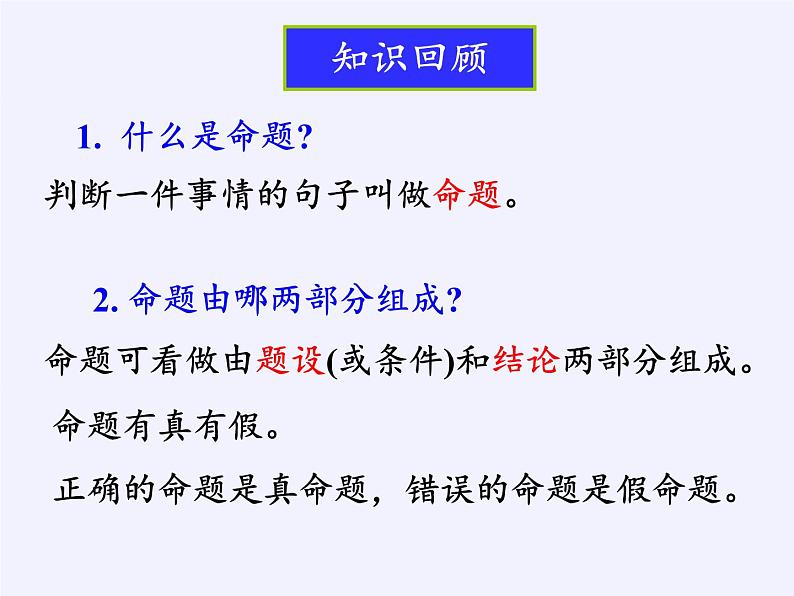 知识回顾

1. 什么是命题?

判断一件事情的句子叫做命题。

2. 命题由哪两部分组成?

命题可看做由题设(或条件)和结论两部分组成。

命题有真有假。

正确的命题是真命题，错误的命题是假命题。